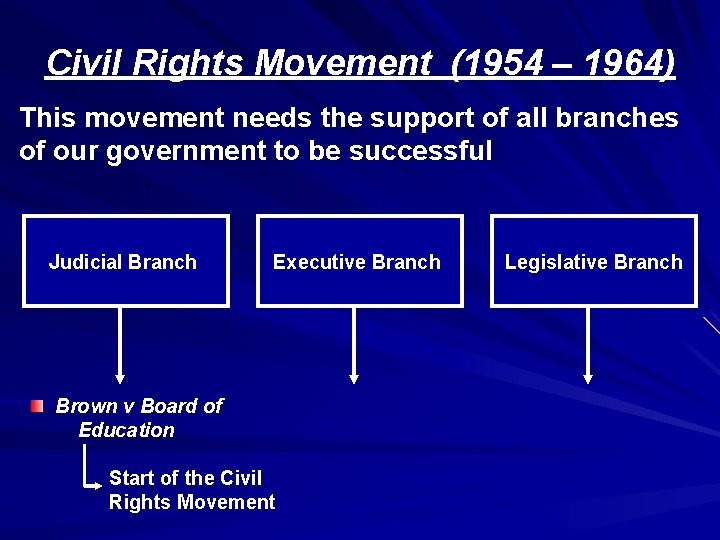 Civil Rights Movement (1954 – 1964)

This movement needs the support of all branches of our government to be successful

Judicial Branch

Executive Branch

Legislative Branch

Brown v Board of Education

Start of the Civil Rights Movement